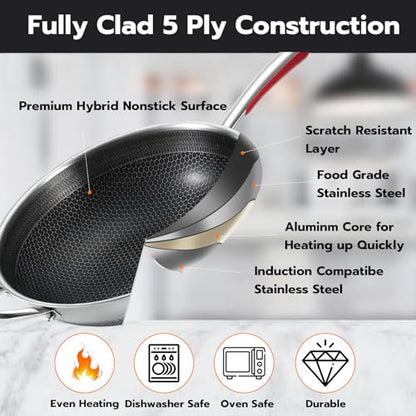 Fully Clad 5 Ply Construction

Premium Hybrid Nonstick Surface

Scratch Resistant Layer

Food Grade Stainless Steel

Aluminm Core for Heating up Quickly

Induction Compatibe Stainless Steel

Even Heating

Dishwasher Safe

Oven Safe

Durable